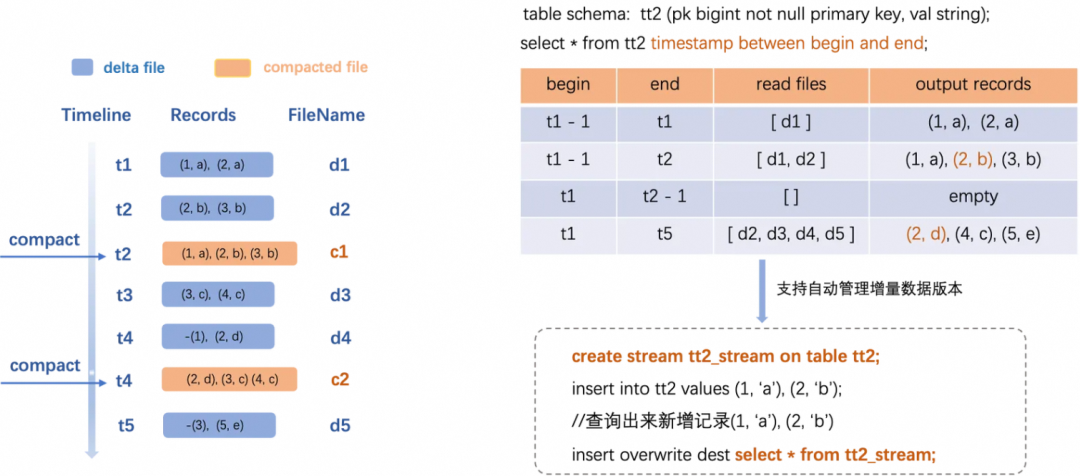 delta file

compacted file

Timeline Records FileName

t1 (1, a), (2, a) d1

t2 (2, b), (3, b) d2

compact

t2 (1, a), (2, b), (3, b) c1

t3 (3, c), (4, c) d3

t4 -(1), (2, d) d4

compact

t4 (2, d), (3, c) (4, c) c2

t5 -(3), (5, e) d5

table schema: tt2 (pk bigint not null primary key, val string);

select * from tt2 timestamp between begin and end;

| begin | end | read files | output records |
|---|---|---|---|
| t1 - 1 | t1 | [ d1 ] | (1, a), (2, a) |
| t1 - 1 | t2 | [ d1, d2 ] | (1, a), (2, b), (3, b) |
| t1 | t2 - 1 | [ ] | empty |
| t1 | t5 | [ d2, d3, d4, d5 ] | (2, d), (4, c), (5, e) |

支持自动管理增量数据版本

create stream tt2_stream on table tt2;

insert into tt2 values (1, 'a'), (2, 'b');

//查询出来新增记录(1, 'a'), (2, 'b')

insert overwrite dest select * from tt2_stream;